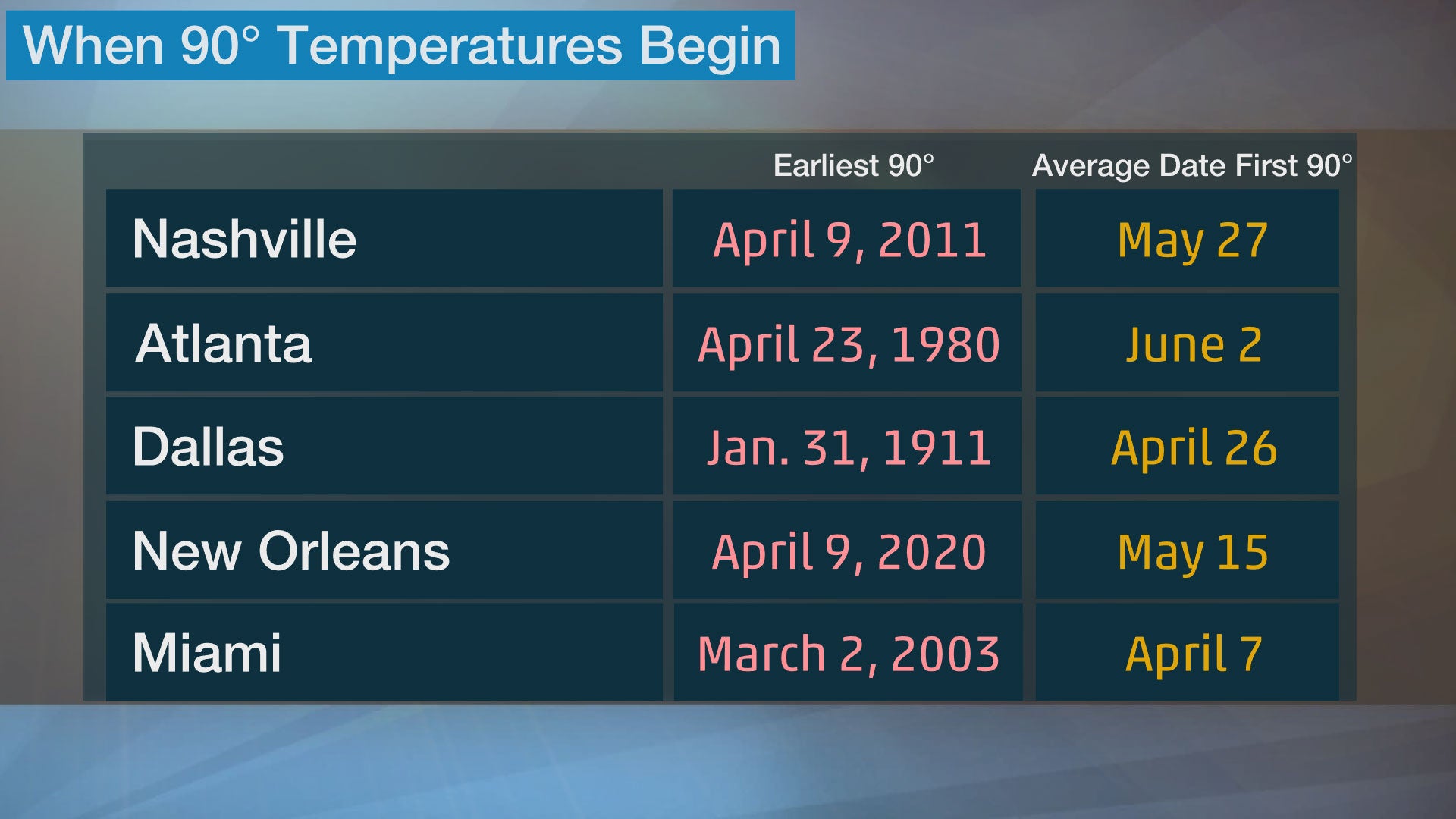 When 90° Temperatures Begin

| | Earliest 90° | Average Date First 90° |
|---|---|---|
| Nashville | April 9, 2011 | May 27 |
| Atlanta | April 23, 1980 | June 2 |
| Dallas | Jan. 31, 1911 | April 26 |
| New Orleans | April 9, 2020 | May 15 |
| Miami | March 2, 2003 | April 7 |